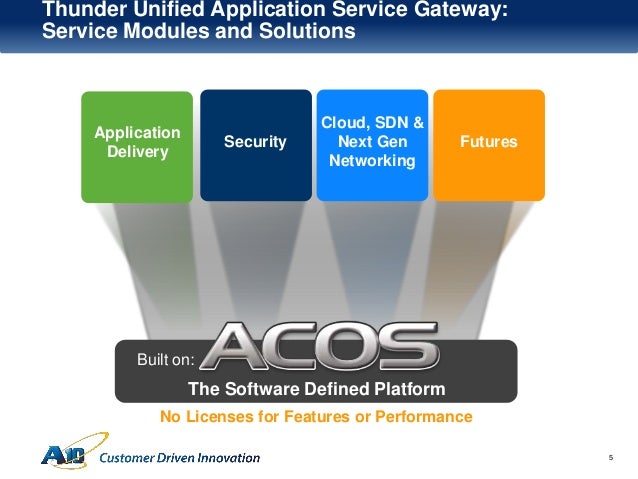 Thunder Unified Application Service Gateway:
Service Modules and Solutions

Application Delivery

Security

Cloud, SDN & Next Gen Networking

Futures

Built on: ACOS

The Software Defined Platform

No Licenses for Features or Performance

A10 Customer Driven Innovation

5